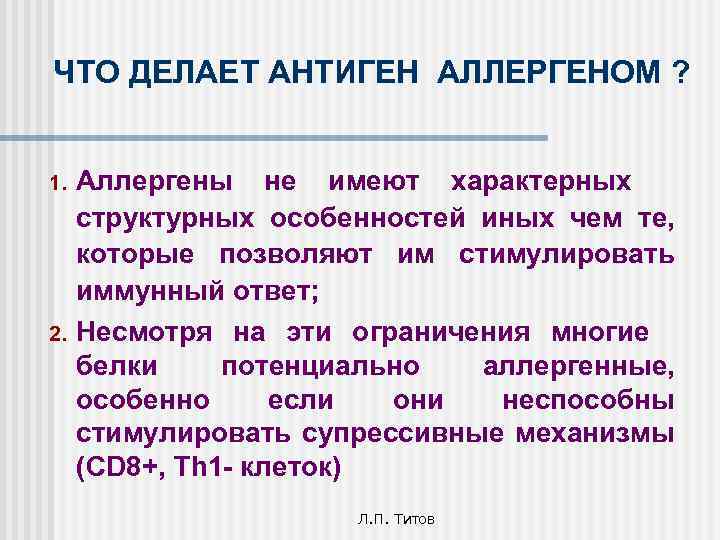 ЧТО ДЕЛАЕТ АНТИГЕН АЛЛЕРГЕНОМ ?

1. Аллергены не имеют характерных структурных особенностей иных чем те, которые позволяют им стимулировать иммунный ответ;

2. Несмотря на эти ограничения многие белки потенциально аллергенные, особенно если они неспособны стимулировать супрессивные механизмы (CD8+, Th1- клеток)

Л.П. Титов